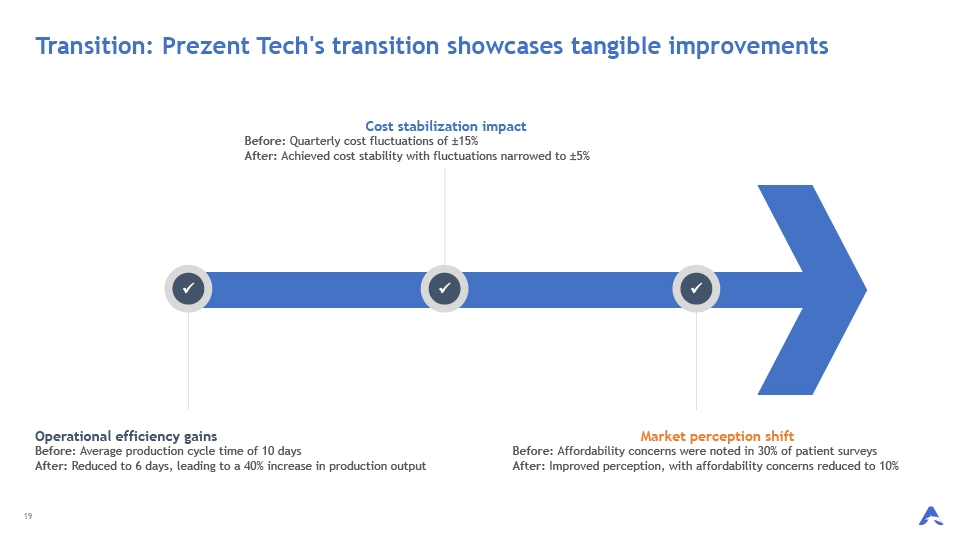 Transition: Prezent Tech's transition showcases tangible improvements

Cost stabilization impact
Before: Quarterly cost fluctuations of ±15%
After: Achieved cost stability with fluctuations narrowed to ±5%

✓ ✓ ✓

Operational efficiency gains
Before: Average production cycle time of 10 days
After: Reduced to 6 days, leading to a 40% increase in production output

Market perception shift
Before: Affordability concerns were noted in 30% of patient surveys
After: Improved perception, with affordability concerns reduced to 10%

19